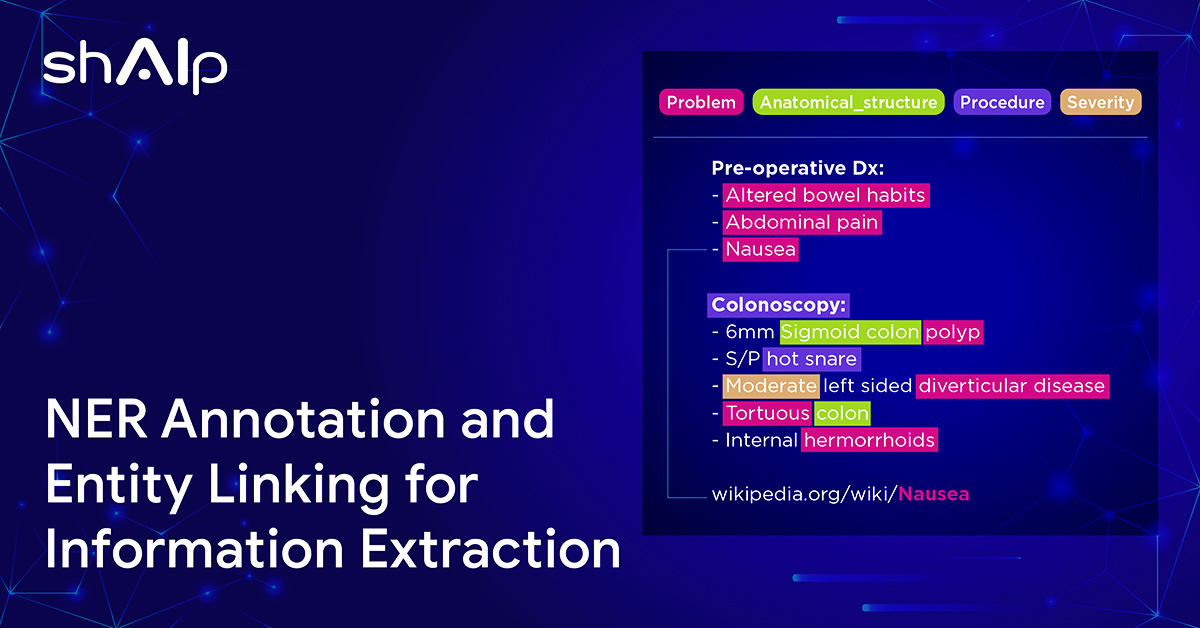 shAIp

NER Annotation and Entity Linking for Information Extraction

Problem Anatomical_structure Procedure Severity

Pre-operative Dx:
- Altered bowel habits
- Abdominal pain
- Nausea

Colonoscopy:
- 6mm Sigmoid colon polyp
- S/P hot snare
- Moderate left sided diverticular disease
- Tortuous colon
- Internal hermorrhoids

wikipedia.org/wiki/Nausea